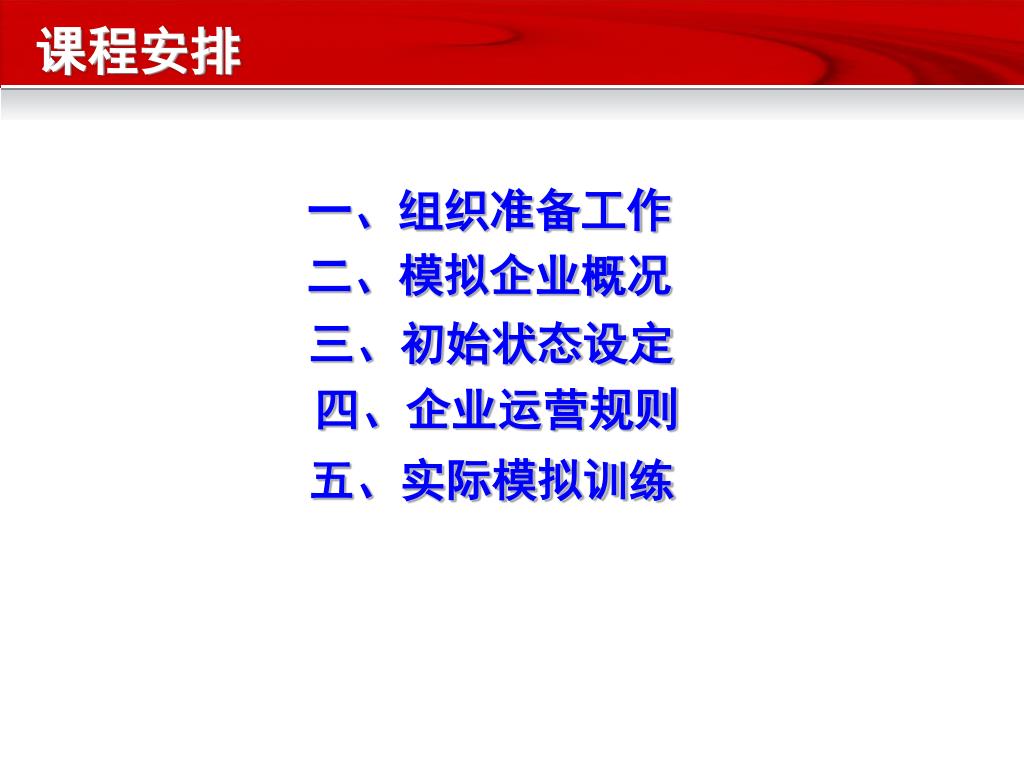 课程安排

一、组织准备工作
二、模拟企业概况
三、初始状态设定
四、企业运营规则
五、实际模拟训练